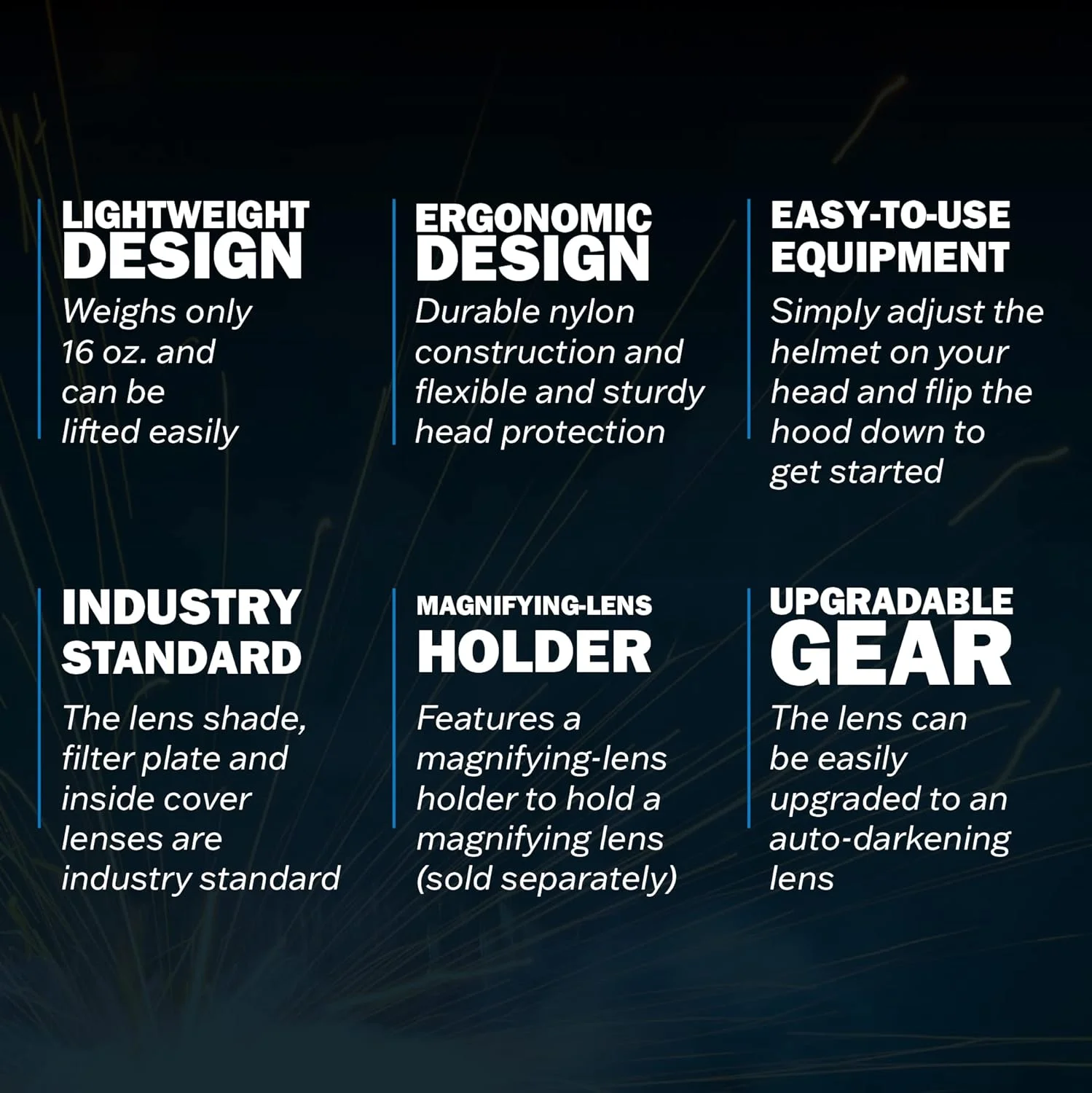 LIGHTWEIGHT DESIGN
Weighs only 16 oz. and can be lifted easily

ERGONOMIC DESIGN
Durable nylon construction and flexible and sturdy head protection

EASY-TO-USE EQUIPMENT
Simply adjust the helmet on your head and flip the hood down to get started

INDUSTRY STANDARD
The lens shade, filter plate and inside cover lenses are industry standard

MAGNIFYING-LENS HOLDER
Features a magnifying-lens holder to hold a magnifying lens (sold separately)

UPGRADABLE GEAR
The lens can be easily upgraded to an auto-darkening lens